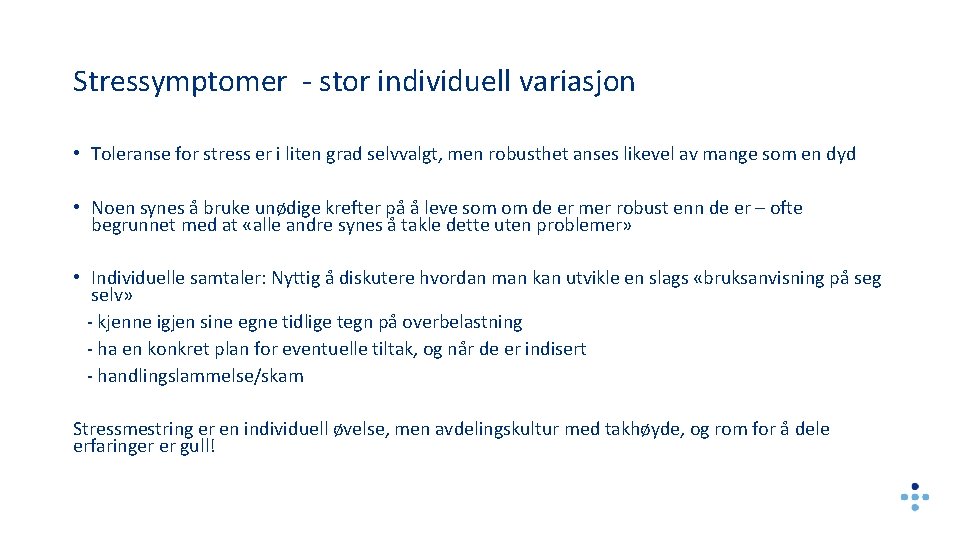 Stressymptomer - stor individuell variasjon

• Toleranse for stress er i liten grad selvvalgt, men robusthet anses likevel av mange som en dyd

• Noen synes å bruke unødige krefter på å leve som om de er mer robust enn de er – ofte begrunnet med at «alle andre synes å takle dette uten problemer»

• Individuelle samtaler: Nyttig å diskutere hvordan man kan utvikle en slags «bruksanvisning på seg selv»
- kjenne igjen sine egne tidlige tegn på overbelastning
- ha en konkret plan for eventuelle tiltak, og når de er indisert
- handlingslammelse/skam

Stressmestring er en individuell øvelse, men avdelingskultur med takhøyde, og rom for å dele erfaringer er gull!